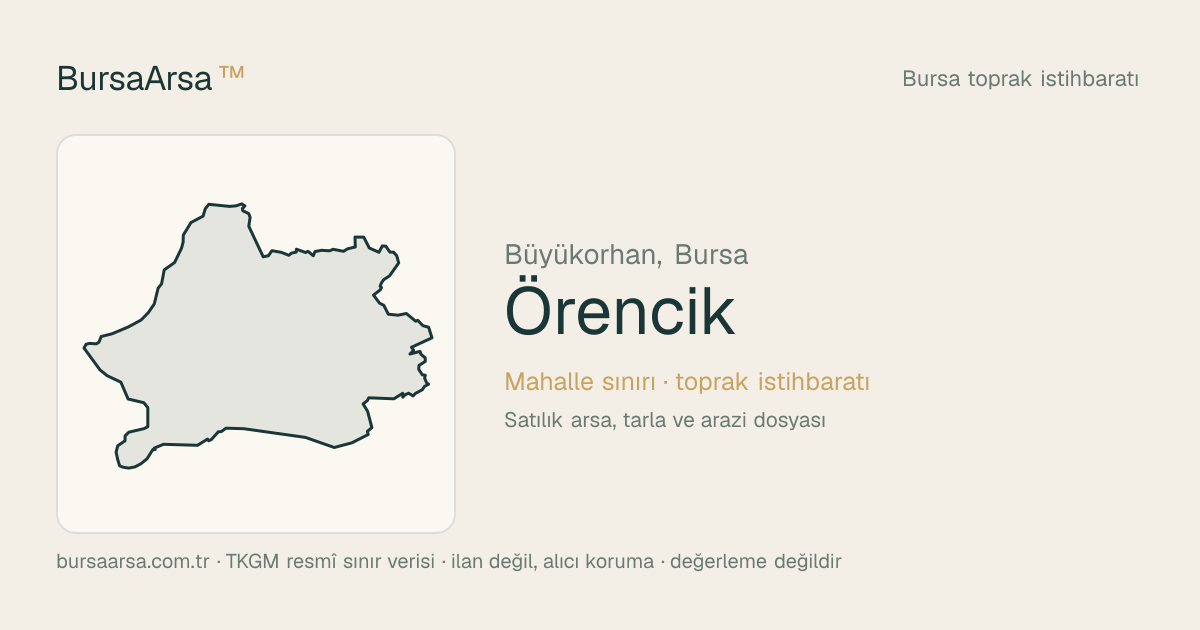 BursaArsa ™

Bursa toprak istihbaratı

Büyükorhan, Bursa

Örencik

Mahalle sınırı · toprak istihbaratı

Satılık arsa, tarla ve arazi dosyası

bursaarsa.com.tr · TKGM resmî sınır verisi · ilan değil, alıcı koruma · değerleme değildir